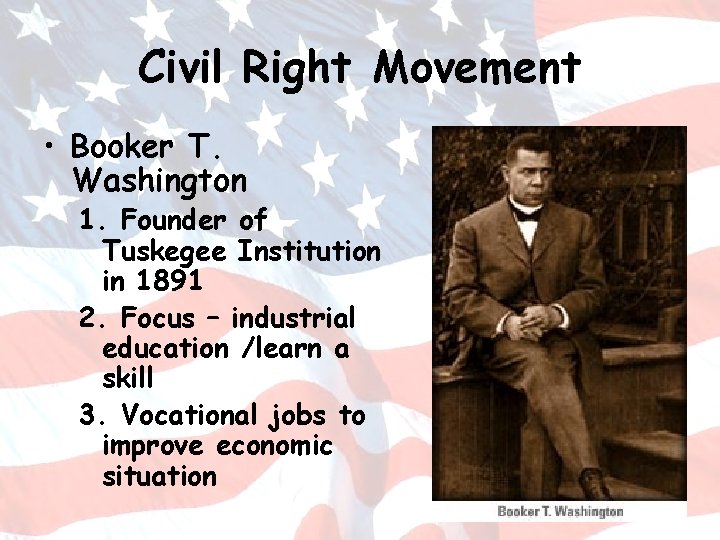 Civil Right Movement

• Booker T. Washington

1. Founder of Tuskegee Institution in 1891

2. Focus – industrial education /learn a skill

3. Vocational jobs to improve economic situation

Booker T. Washington